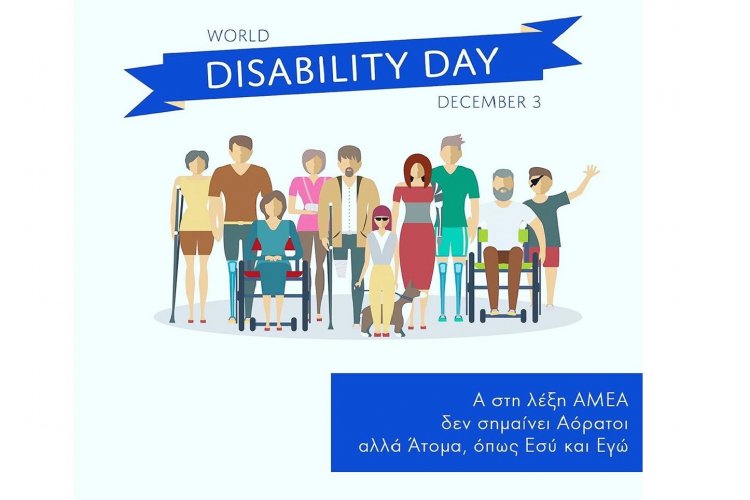 WORLD
DISABILITY DAY
DECEMBER 3

Α στη λέξη ΑΜΕΑ
δεν σημαίνει Αόρατοι
αλλά Άτομα, όπως Εσύ και Εγώ